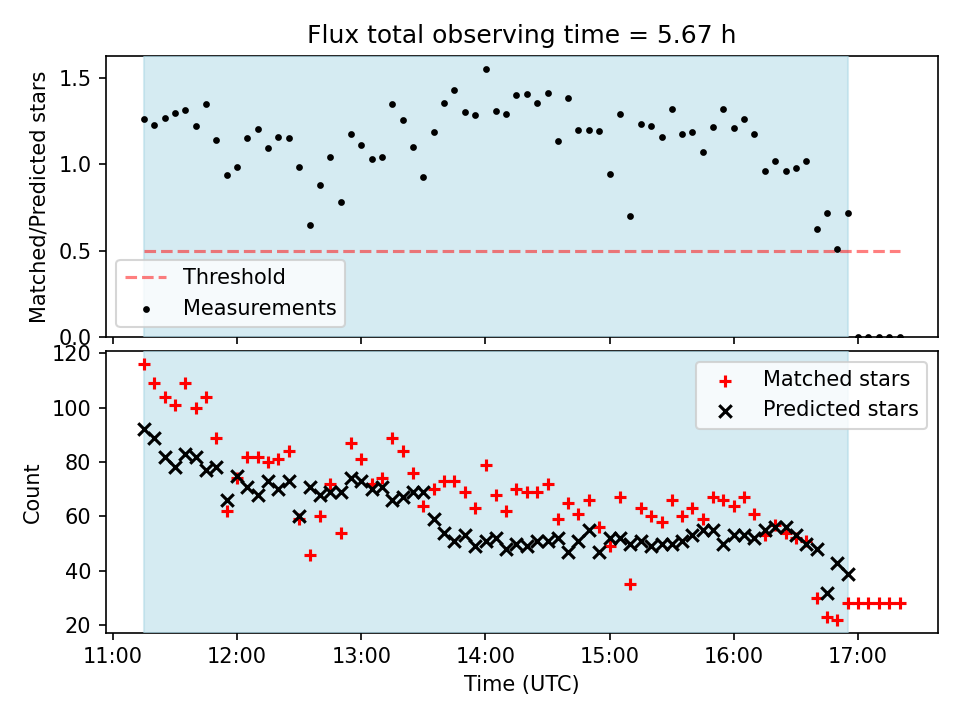 Flux total observing time = 5.67 h

Matched/Predicted stars

1.5
1.0
0.5
0.0

Threshold
Measurements

Count

120
100
80
60
40
20

Matched stars
Predicted stars

11:00 12:00 13:00 14:00 15:00 16:00 17:00

Time (UTC)